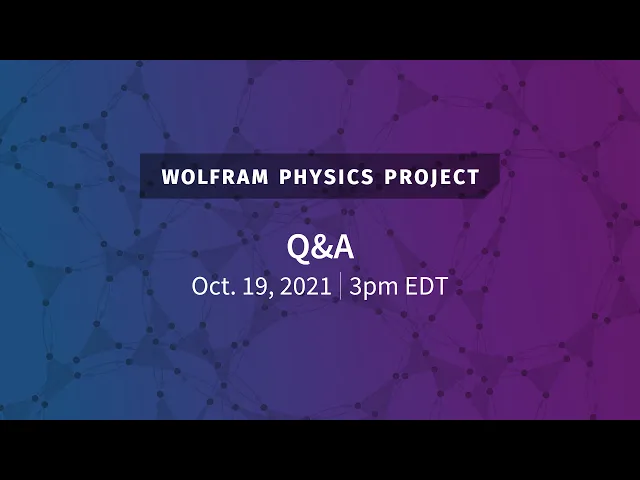 WOLFRAM PHYSICS PROJECT

Q&A

Oct. 19, 2021 | 3pm EDT